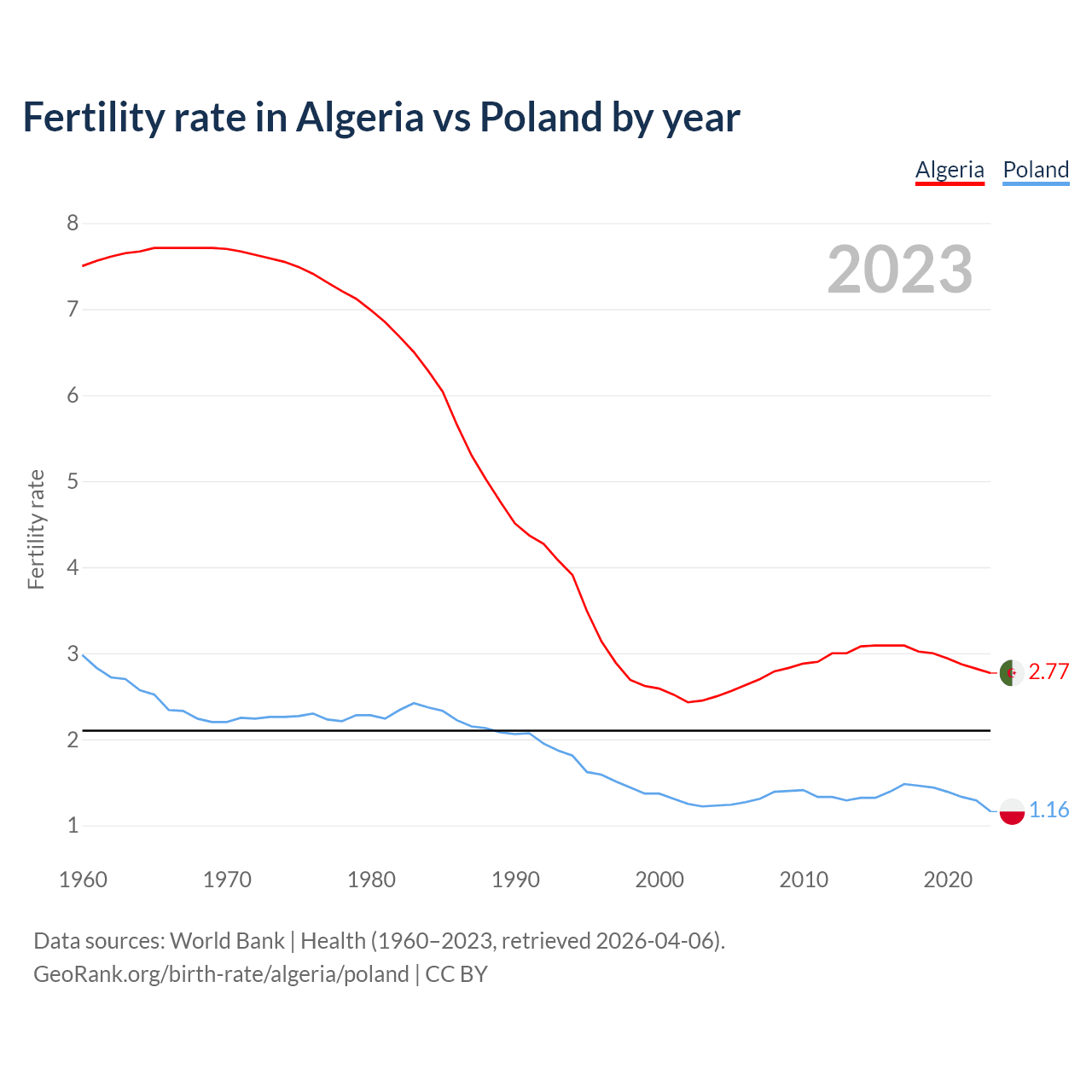 Fertility rate in Algeria vs Poland by year

Algeria Poland

2023

Fertility rate

8
7
6
5
4
3
2
1

2.77
1.16

1960 1970 1980 1990 2000 2010 2020

Data sources: World Bank | Health (1960–2023, retrieved 2026-04-06).
GeoRank.org/birth-rate/algeria/poland | CC BY